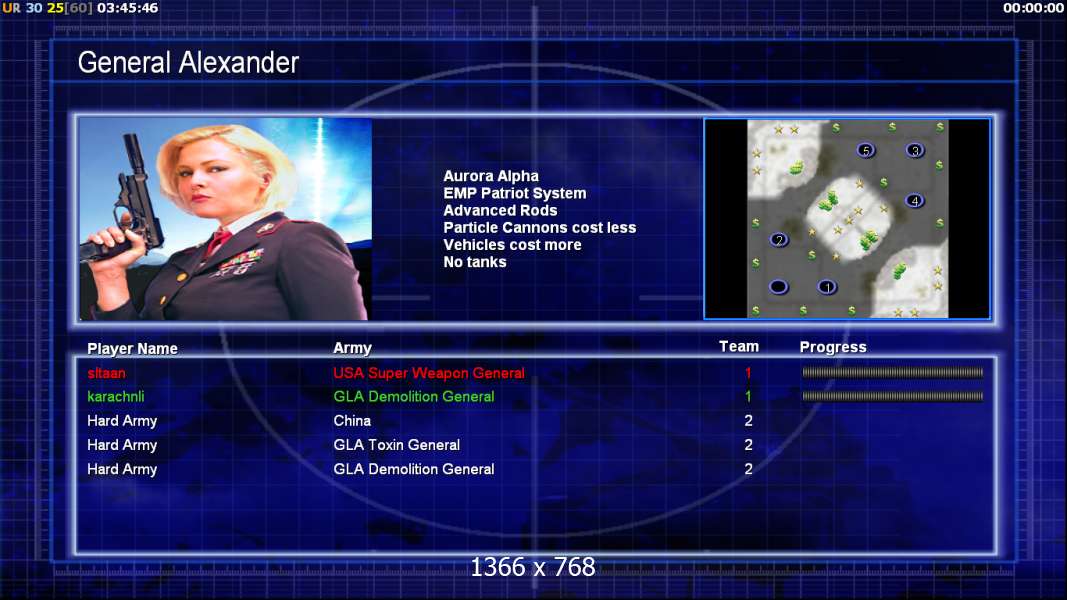 UR 30 25[60] 03:45:46

00:00:00

General Alexander

Aurora Alpha
EMP Patriot System
Advanced Rods
Particle Cannons cost less
Vehicles cost more
No tanks

5 3 4 2 1

| Player Name | Army | Team | Progress |
|---|---|---|---|
| sltaan | USA Super Weapon General | 1 | |
| karachnli | GLA Demolition General | 1 | |
| Hard Army | China | 2 | |
| Hard Army | GLA Toxin General | 2 | |
| Hard Army | GLA Demolition General | 2 | |

1366 x 768